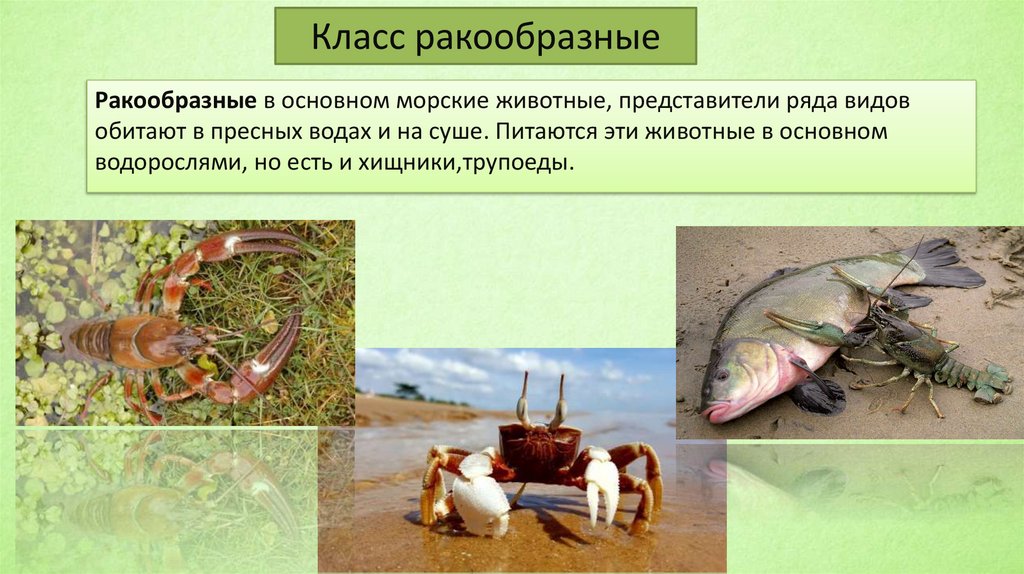 Класс ракообразные

Ракообразные в основном морские животные, представители ряда видов обитают в пресных водах и на суше. Питаются эти животные в основном водорослями, но есть и хищники,трупоеды.